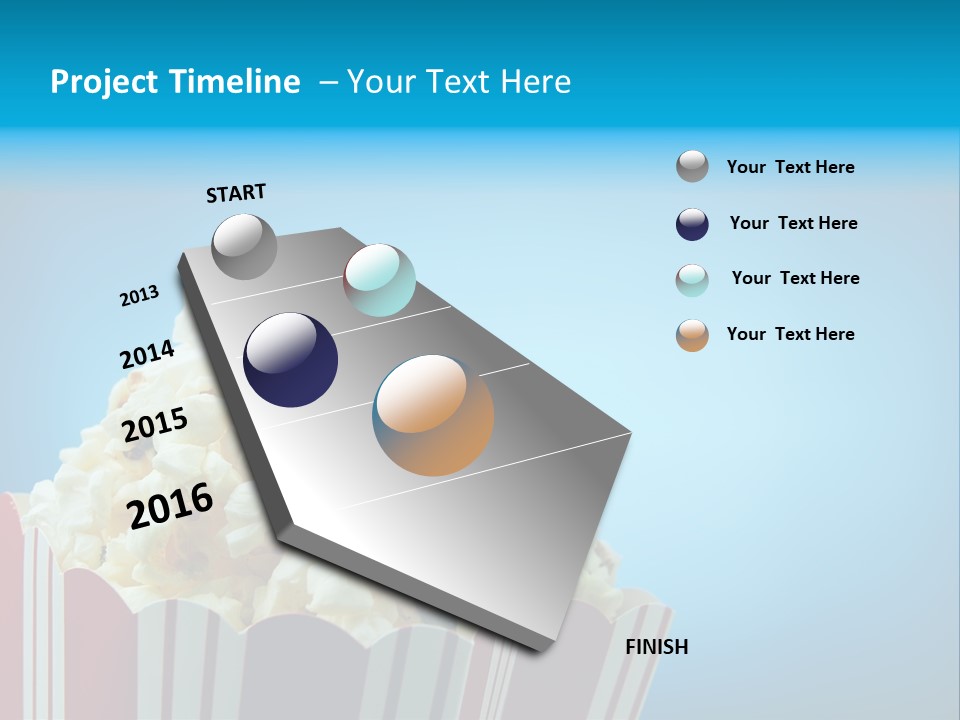 Project Timeline – Your Text Here

START

2013

2014

2015

2016

FINISH

Your Text Here

Your Text Here

Your Text Here

Your Text Here